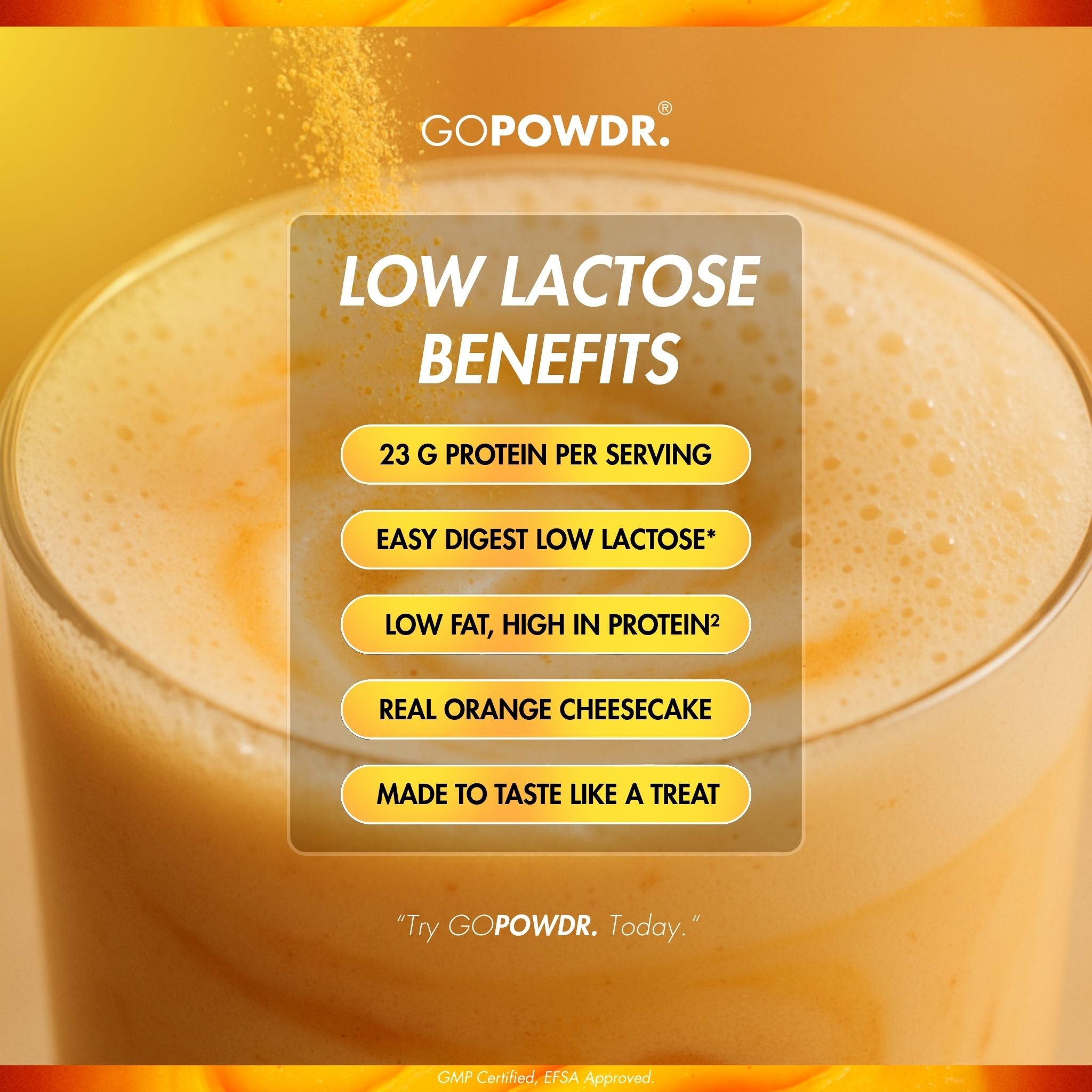 GOPOWDR.®

LOW LACTOSE BENEFITS

23 G PROTEIN PER SERVING

EASY DIGEST LOW LACTOSE*

LOW FAT, HIGH IN PROTEIN²

REAL ORANGE CHEESECAKE

MADE TO TASTE LIKE A TREAT

"Try GOPOWDR. Today."

GMP Certified, EFSA Approved.